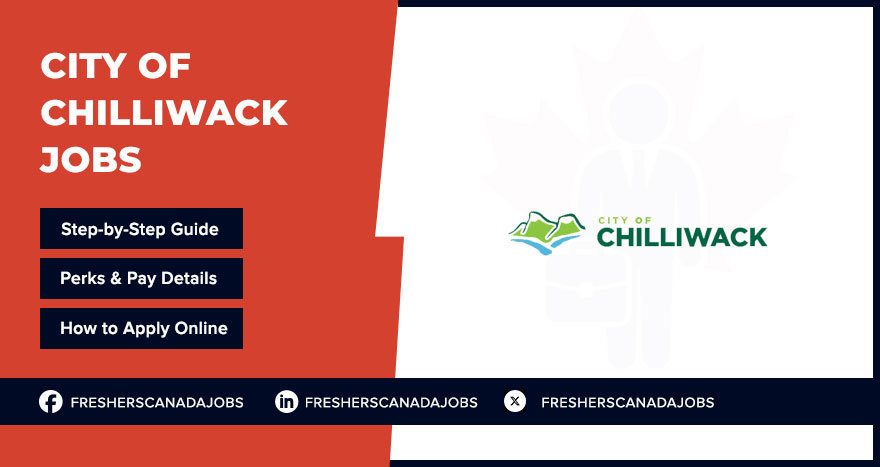 CITY OF CHILLIWACK JOBS

Step-by-Step Guide

Perks & Pay Details

How to Apply Online

CITY OF
CHILLIWACK

FRESHERSCANADAJOBS

FRESHERSCANADAJOBS

FRESHERSCANADAJOBS